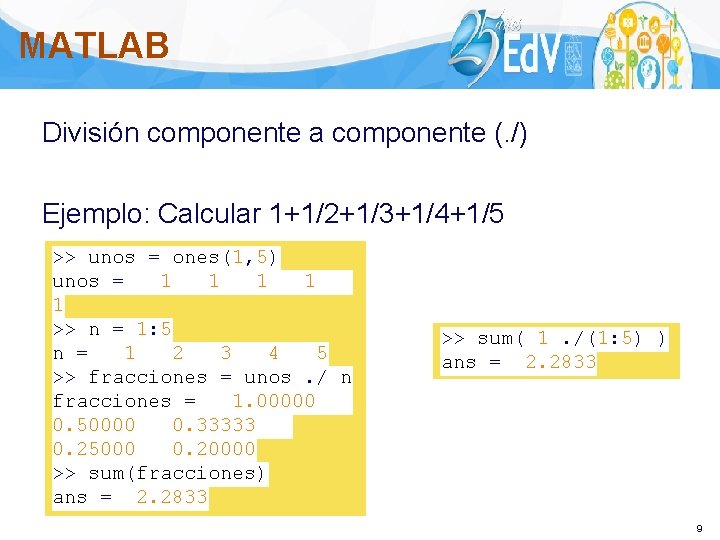 MATLAB

25 años EdV

División componente a componente (./)

Ejemplo: Calcular 1+1/2+1/3+1/4+1/5

>> unos = ones(1,5)
unos = 1 1 1 1
1
>> n = 1:5
n = 1 2 3 4 5
>> fracciones = unos ./ n
fracciones = 1.00000
0.50000 0.33333
0.25000 0.20000
>> sum(fracciones)
ans = 2.2833

>> sum( 1 ./(1:5) )
ans = 2.2833

9